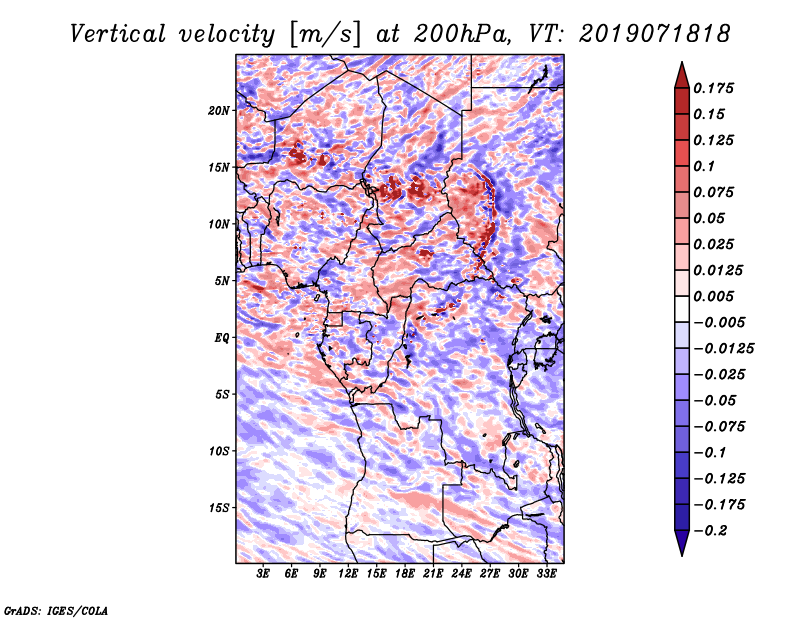 Vertical velocity [m/s] at 200hPa, VT: 2019071818

20N
15N
10N
5N
EQ
5S
10S
15S

3E 6E 9E 12E 15E 18E 21E 24E 27E 30E 33E

0.175
0.15
0.125
0.1
0.075
0.05
0.025
0.0125
0.005
−0.005
−0.0125
−0.025
−0.05
−0.075
−0.1
−0.125
−0.175
−0.2

GrADS: IGES/COLA